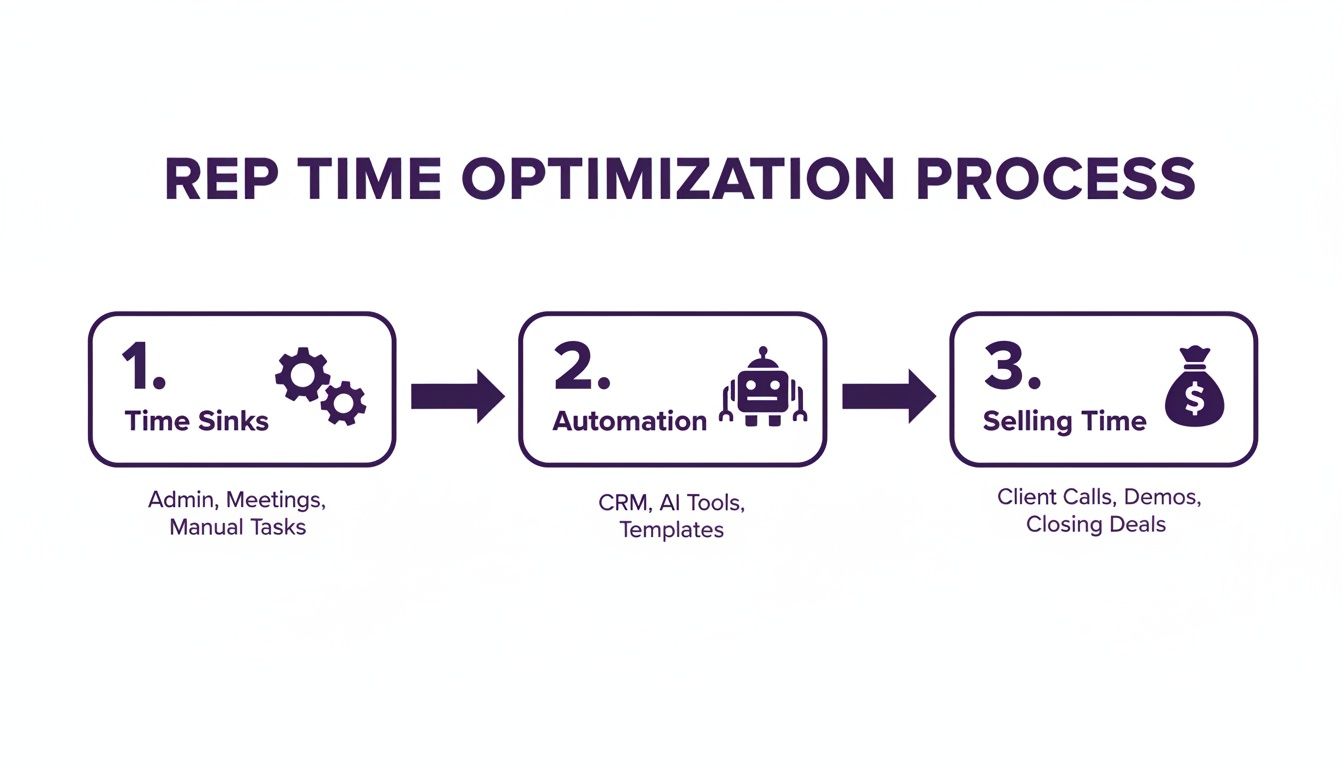 REP TIME OPTIMIZATION PROCESS

1.
Time Sinks

Admin, Meetings, Manual Tasks

2.
Automation

CRM, AI Tools, Templates

3.
Selling Time

$

Client Calls, Demos, Closing Deals